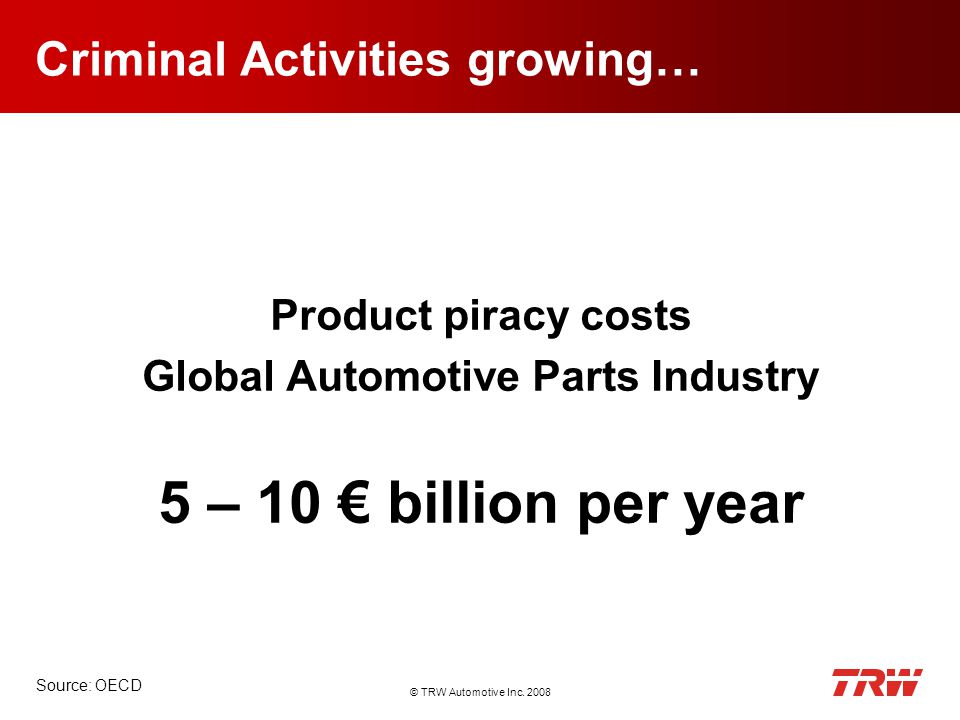 Criminal Activities growing…

Product piracy costs
Global Automotive Parts Industry

5 – 10 € billion per year

Source: OECD

© TRW Automotive Inc. 2008

TRW